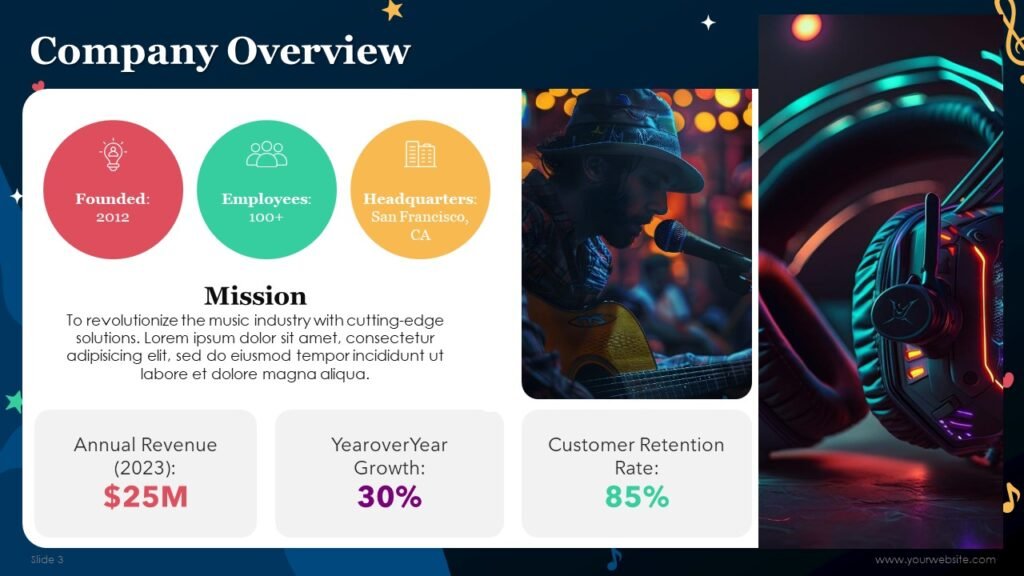 Company Overview

Founded: 2012

Employees: 100+

Headquarters: San Francisco, CA

Mission

To revolutionize the music industry with cutting-edge solutions. Lorem ipsum dolor sit amet, consectetur adipisicing elit, sed do eiusmod tempor incididunt ut labore et dolore magna aliqua.

Annual Revenue (2023):
$25M

YearoverYear Growth:
30%

Customer Retention Rate:
85%

Slide 3

www.yourwebsite.com